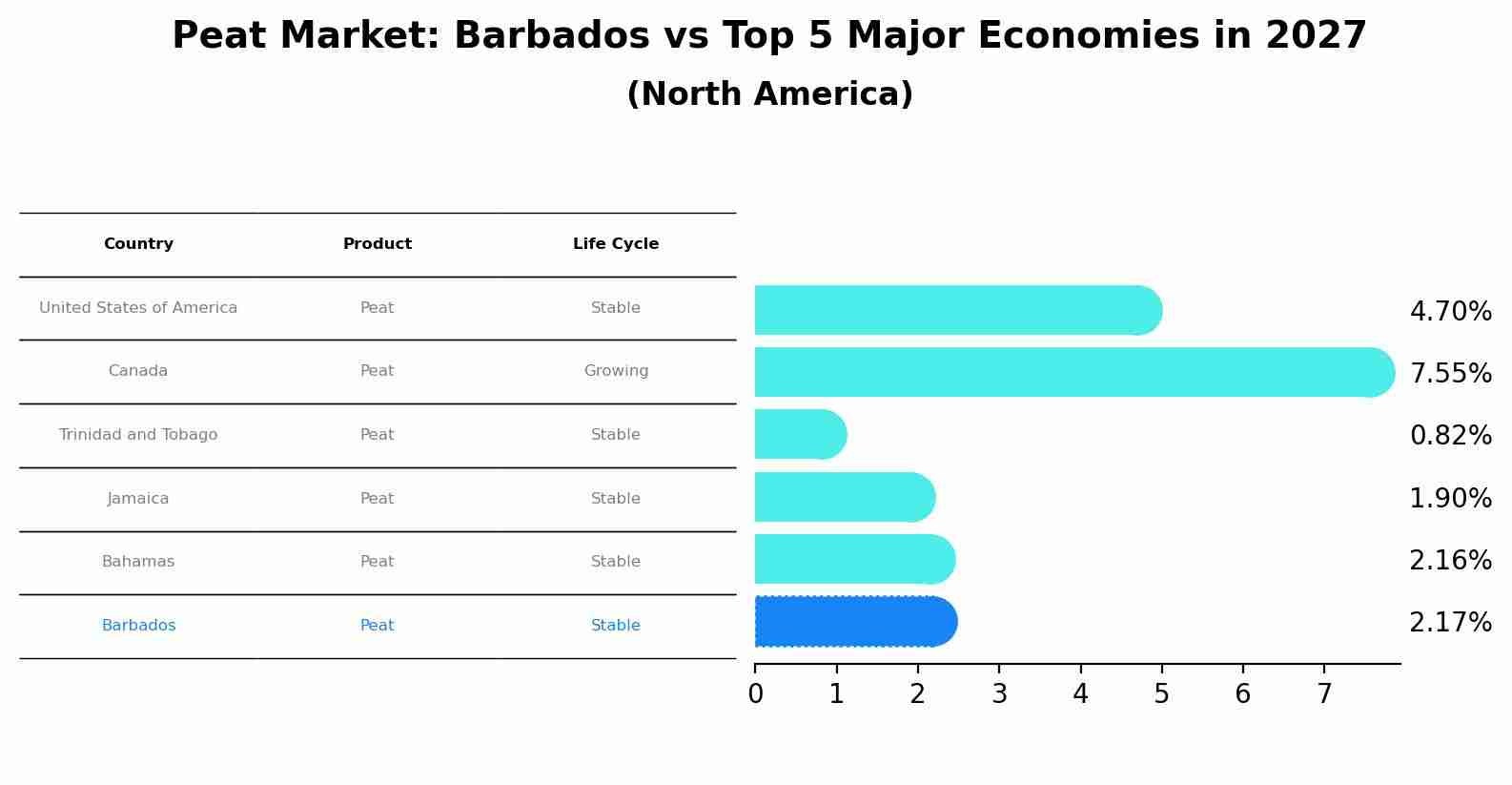 Peat Market: Barbados vs Top 5 Major Economies in 2027
(North America)

| Country | Product | Life Cycle |
|---|---|---|
| United States of America | Peat | Stable |
| Canada | Peat | Growing |
| Trinidad and Tobago | Peat | Stable |
| Jamaica | Peat | Stable |
| Bahamas | Peat | Stable |
| Barbados | Peat | Stable |

4.70%
7.55%
0.82%
1.90%
2.16%
2.17%

0 1 2 3 4 5 6 7